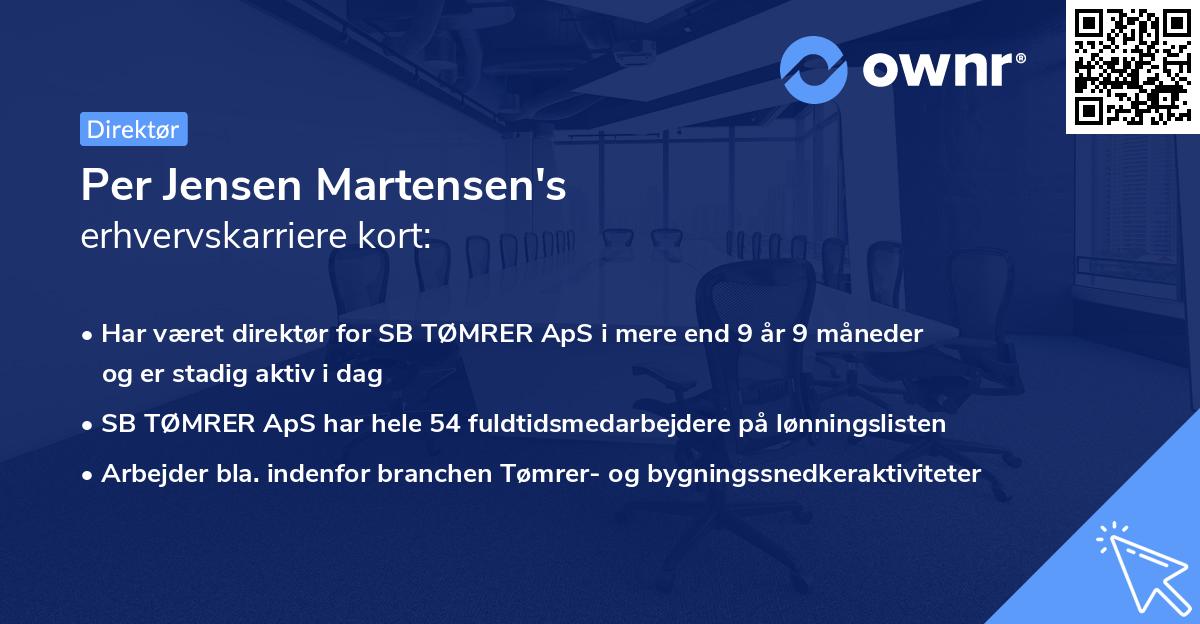 ownr®

Direktør

Per Jensen Martensen's
erhvervskarriere kort:

• Har været direktør for SB TØMRER ApS i mere end 9 år 9 måneder og er stadig aktiv i dag
• SB TØMRER ApS har hele 54 fuldtidsmedarbejdere på lønningslisten
• Arbejder bla. indenfor branchen Tømrer- og bygningssnedkeraktiviteter